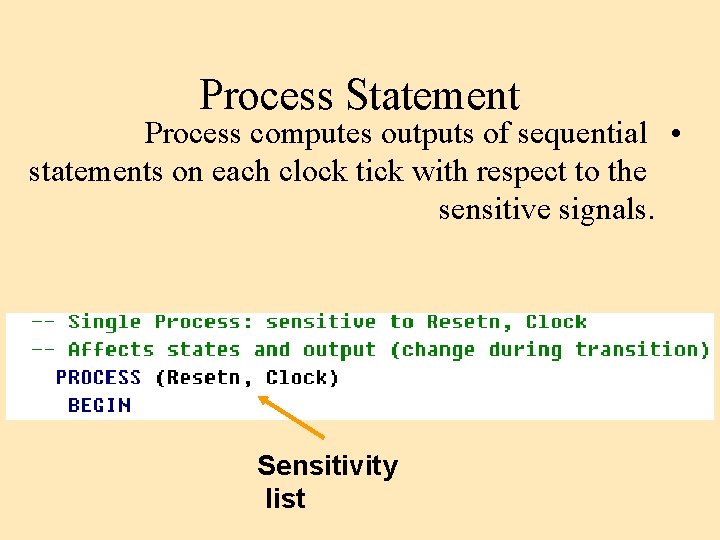 Process Statement

• Process computes outputs of sequential statements on each clock tick with respect to the sensitive signals.

-- Single Process: sensitive to Resetn, Clock
-- Affects states and output (change during transition)
PROCESS (Resetn, Clock)
BEGIN

Sensitivity list